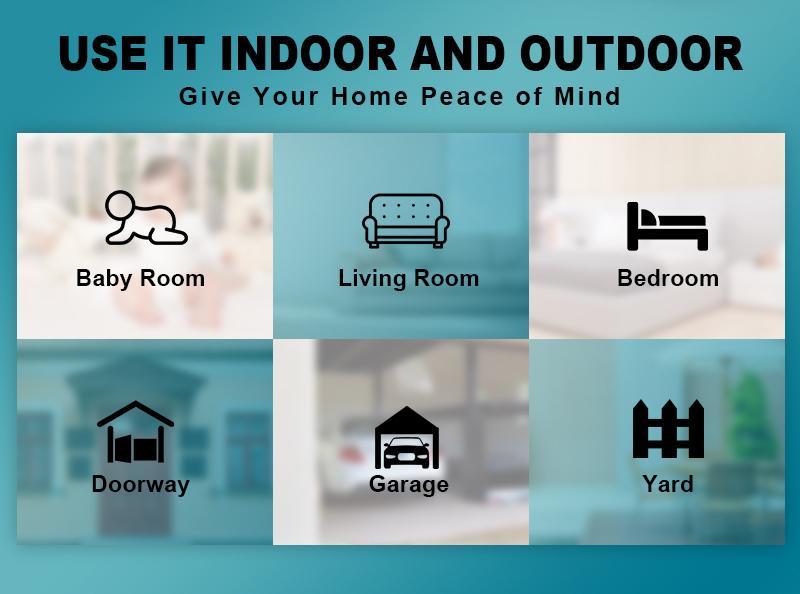 USE IT INDOOR AND OUTDOOR
Give Your Home Peace of Mind

Baby Room

Living Room

Bedroom

Doorway

Garage

Yard